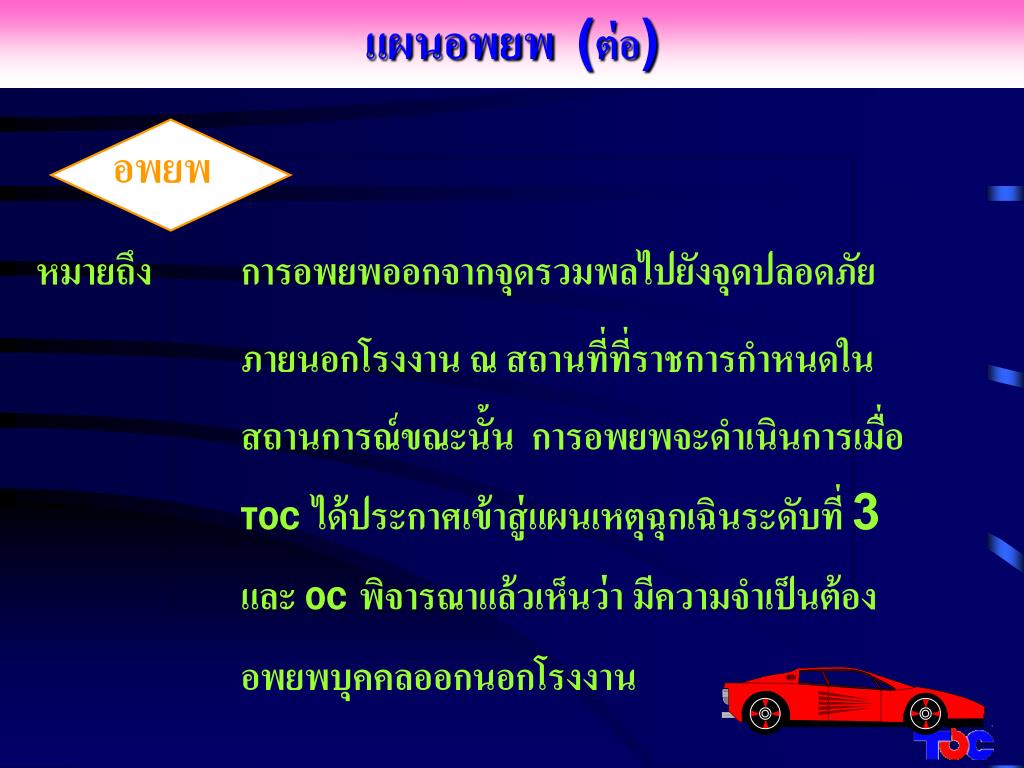 แผนอพยพ (ต่อ)

อพยพ

หมายถึง การอพยพออกจากจุดรวมพลไปยังจุดปลอดภัยภายนอกโรงงาน ณ สถานที่ที่ราชการกำหนดในสถานการณ์ขณะนั้น การอพยพจะดำเนินการเมื่อ TOC ได้ประกาศเข้าสู่แผนเหตุฉุกเฉินระดับที่ 3 และ OC พิจารณาแล้วเห็นว่า มีความจำเป็นต้องอพยพบุคคลออกนอกโรงงาน

TOC